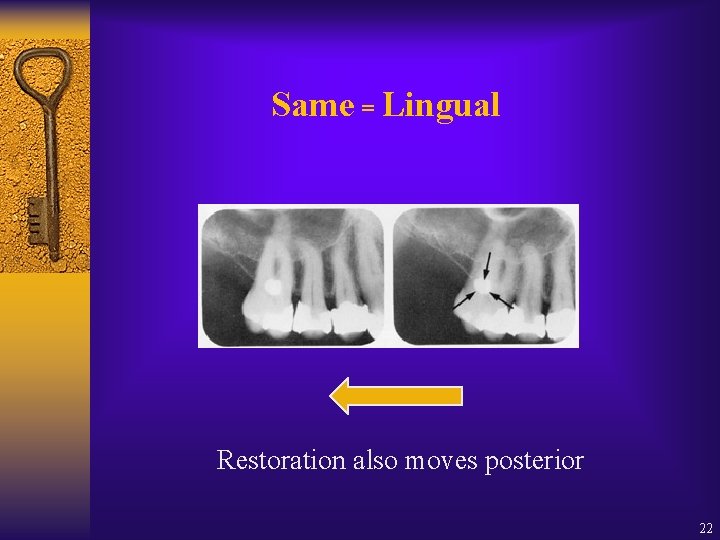 Same = Lingual

Restoration also moves posterior

22